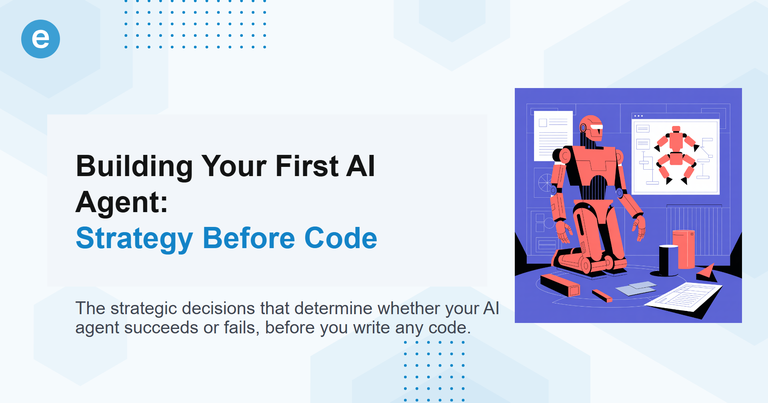 e

Building Your First AI Agent:
Strategy Before Code

The strategic decisions that determine whether your AI agent succeeds or fails, before you write any code.